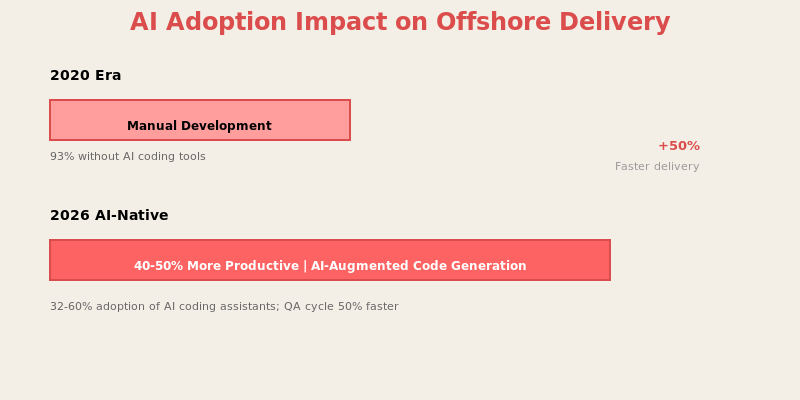 AI Adoption Impact on Offshore Delivery

2020 Era

Manual Development

93% without AI coding tools

+50%

Faster delivery

2026 AI-Native

40-50% More Productive | AI-Augmented Code Generation

32-60% adoption of AI coding assistants; QA cycle 50% faster